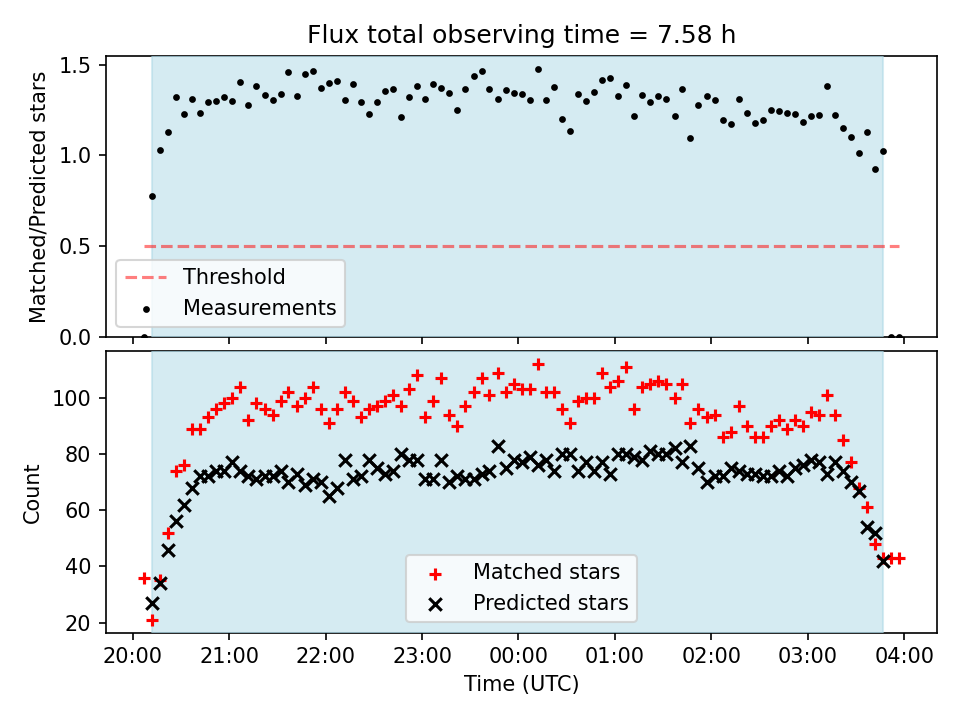 Flux total observing time = 7.58 h

Matched/Predicted stars

1.5
1.0
0.5
0.0

Threshold
Measurements

Count

100
80
60
40
20

Matched stars
Predicted stars

20:00 21:00 22:00 23:00 00:00 01:00 02:00 03:00 04:00

Time (UTC)